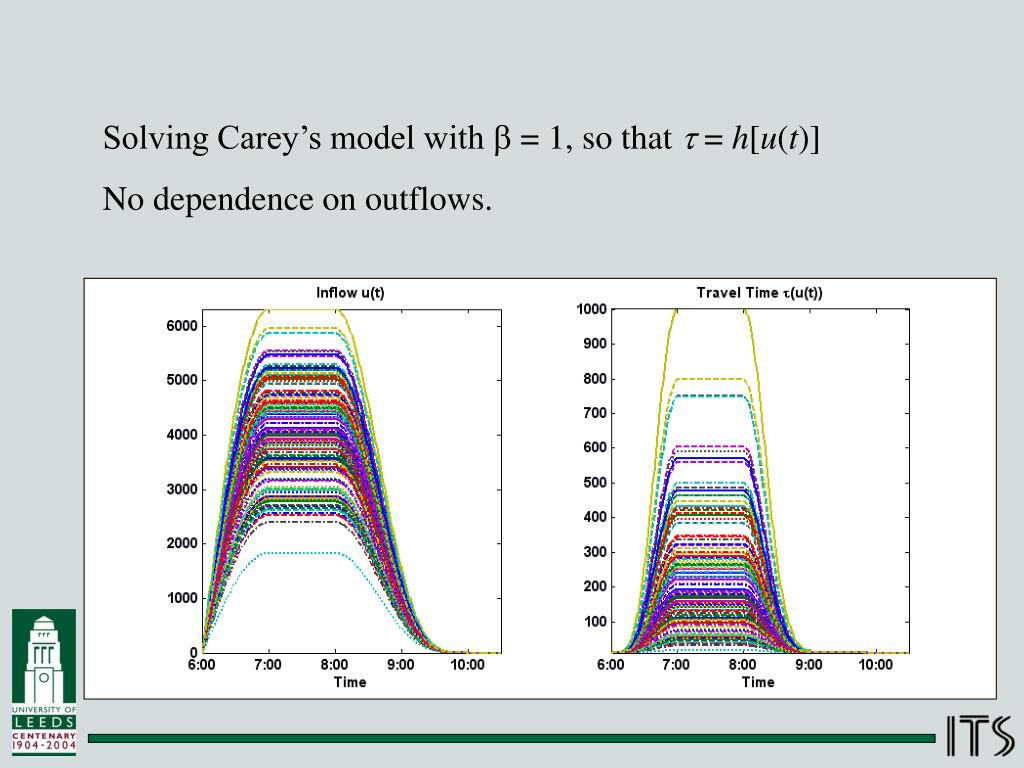 Solving Carey's model with $\beta = 1$, so that $\tau = h[u(t)]$

No dependence on outflows.

Inflow u(t)

6000
5000
4000
3000
2000
1000
0
6:00 7:00 8:00 9:00 10:00
Time

Travel Time $\tau$(u(t))

1000
900
800
700
600
500
400
300
200
100
6:00 7:00 8:00 9:00 10:00
Time

UNIVERSITY OF LEEDS CENTENARY 1904-2004

ITS